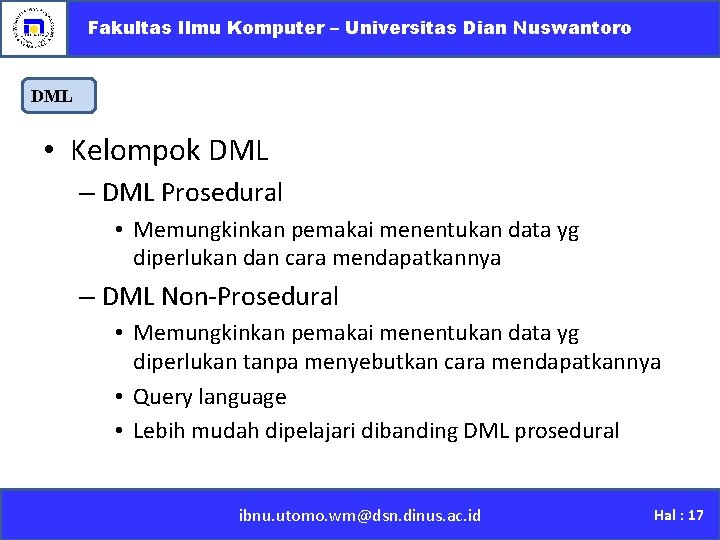 Fakultas Ilmu Komputer – Universitas Dian Nuswantoro

DML

• Kelompok DML
– DML Prosedural
• Memungkinkan pemakai menentukan data yg diperlukan dan cara mendapatkannya
– DML Non-Prosedural
• Memungkinkan pemakai menentukan data yg diperlukan tanpa menyebutkan cara mendapatkannya
• Query language
• Lebih mudah dipelajari dibanding DML prosedural

ibnu.utomo.wm@dsn.dinus.ac.id

Hal : 17